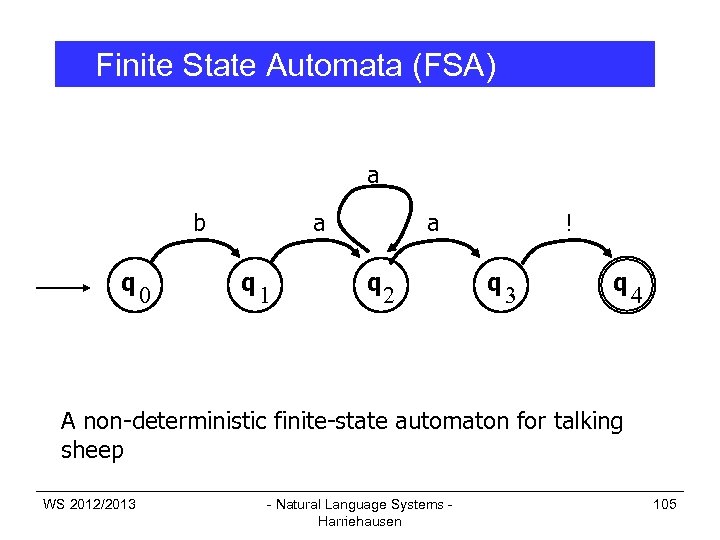 Finite State Automata (FSA)

a

b a a !

$q_0$ $q_1$ $q_2$ $q_3$ $q_4$

A non-deterministic finite-state automaton for talking sheep

WS 2012/2013

- Natural Language Systems - Harriehausen

105